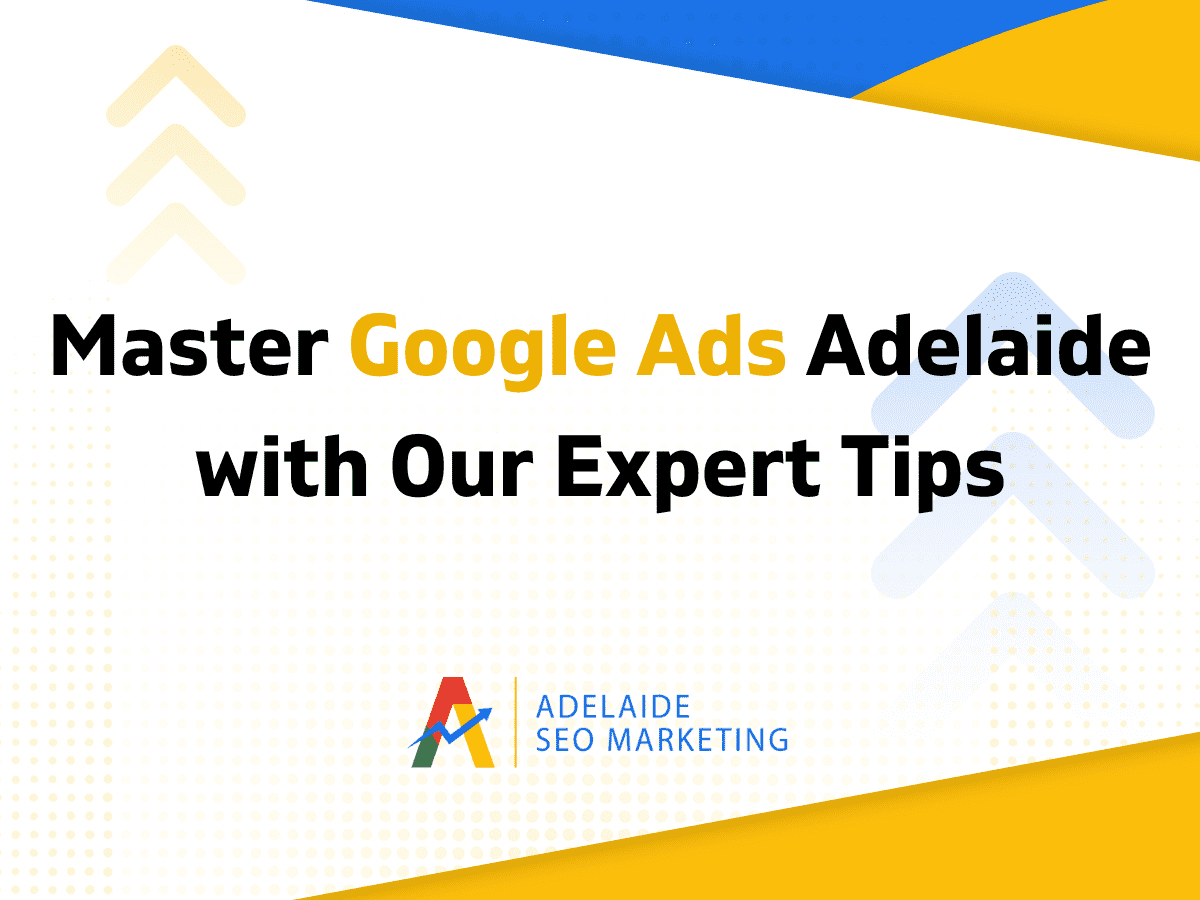 Master Google Ads Adelaide with Our Expert Tips

ADELAIDE
SEO MARKETING